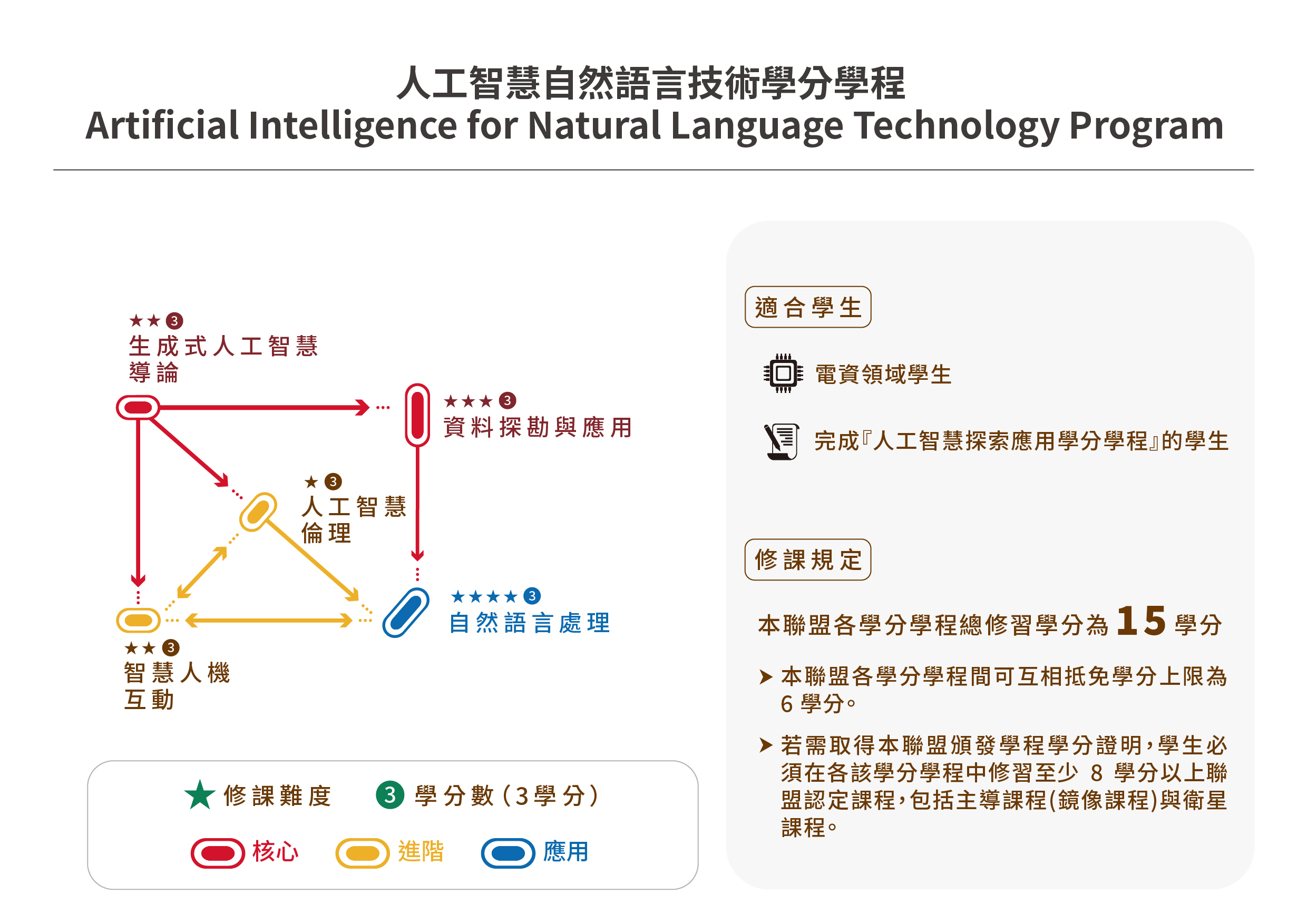 人工智慧自然語言技術學分學程
Artificial Intelligence for Natural Language Technology Program

★★ 3
生成式人工智慧導論

★★★ 3
資料探勘與應用

★ 3
人工智慧倫理

★★★★ 3
自然語言處理

★★ 3
智慧人機互動

★ 修課難度　3 學分數（3學分）

核心　進階　應用

適合學生

電資領域學生

完成『人工智慧探索應用學分學程』的學生

修課規定

本聯盟各學分學程總修習學分為 15 學分

➤ 本聯盟各學分學程間可互相抵免學分上限為 6 學分。

➤ 若需取得本聯盟頒發學程學分證明，學生必須在各該學分學程中修習至少 8 學分以上聯盟認定課程，包括主導課程(鏡像課程)與衛星課程。